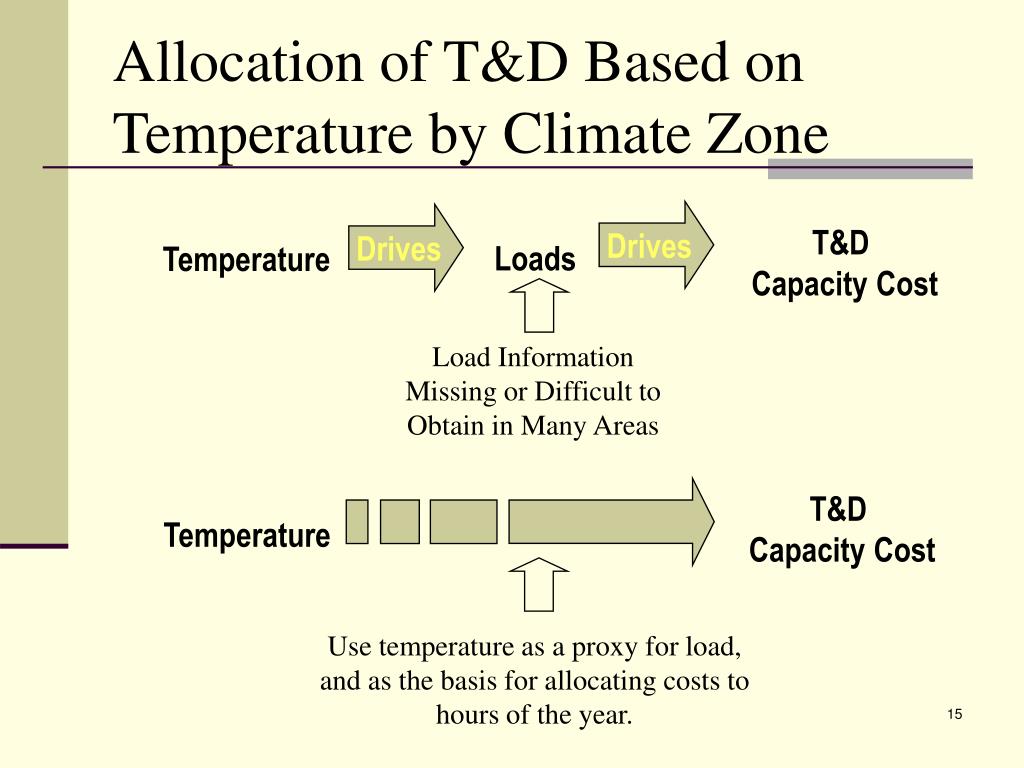 Allocation of T&D Based on Temperature by Climate Zone

Temperature
Drives
Loads
Drives
T&D
Capacity Cost

Load Information Missing or Difficult to Obtain in Many Areas

Temperature
T&D
Capacity Cost

Use temperature as a proxy for load, and as the basis for allocating costs to hours of the year.

15